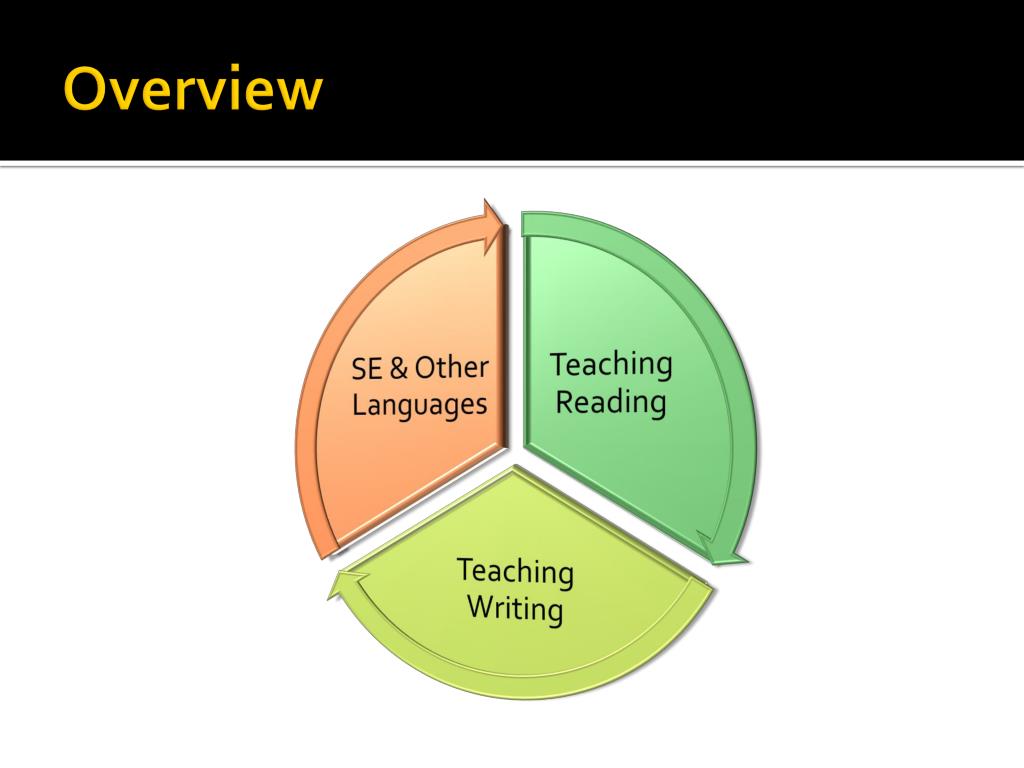 Overview

SE & Other Languages

Teaching Reading

Teaching Writing